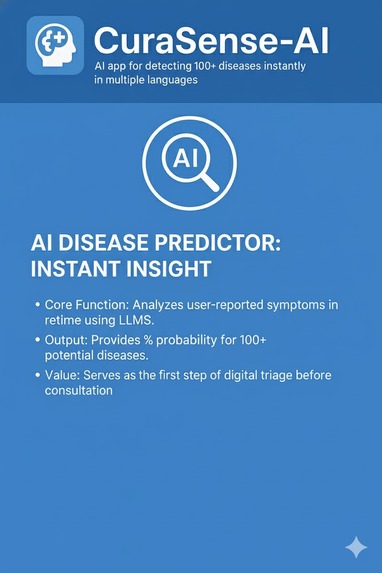 CuraSense-AI

AI app for detecting 100+ diseases instantly in multiple languages

AI

AI DISEASE PREDICTOR: INSTANT INSIGHT

• Core Function: Analyzes user-reported symptoms in retime using LLMS.

• Output: Provides % probability for 100+ potential diseases.

• Value: Serves as the first step of digital triage before consultation